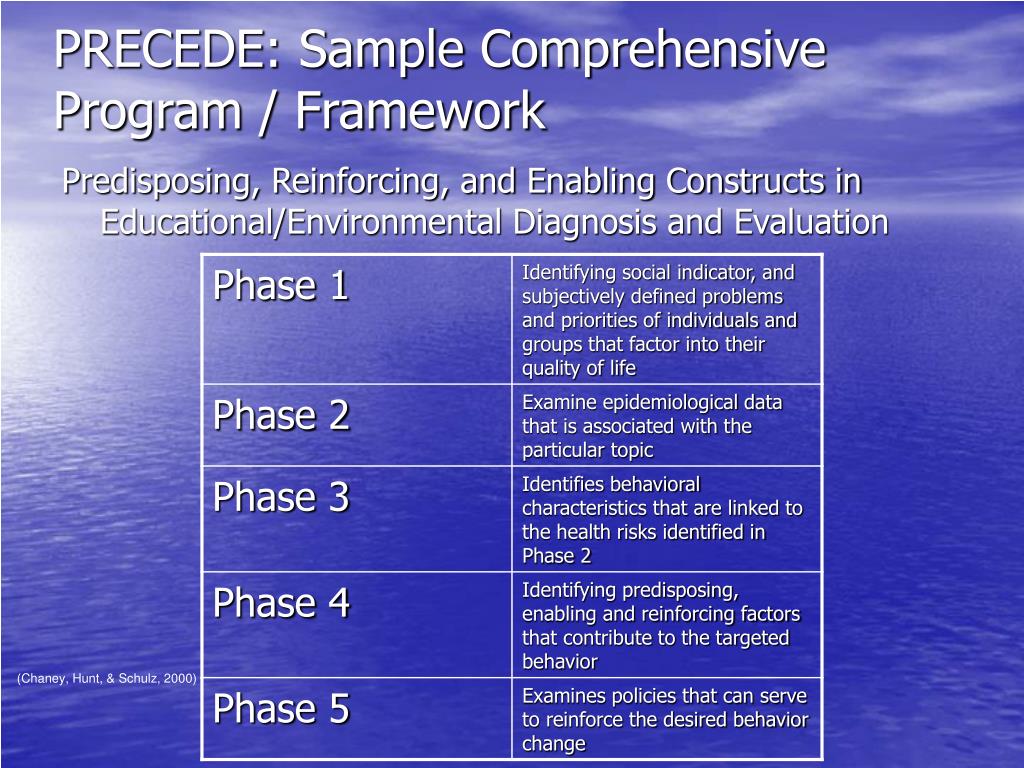 PRECEDE: Sample Comprehensive Program / Framework

Predisposing, Reinforcing, and Enabling Constructs in Educational/Environmental Diagnosis and Evaluation

| Phase 1 | Identifying social indicator, and subjectively defined problems and priorities of individuals and groups that factor into their quality of life |
|---|---|
| Phase 2 | Examine epidemiological data that is associated with the particular topic |
| Phase 3 | Identifies behavioral characteristics that are linked to the health risks identified in Phase 2 |
| Phase 4 | Identifying predisposing, enabling and reinforcing factors that contribute to the targeted behavior |
| Phase 5 | Examines policies that can serve to reinforce the desired behavior change |

(Chaney, Hunt, & Schulz, 2000)